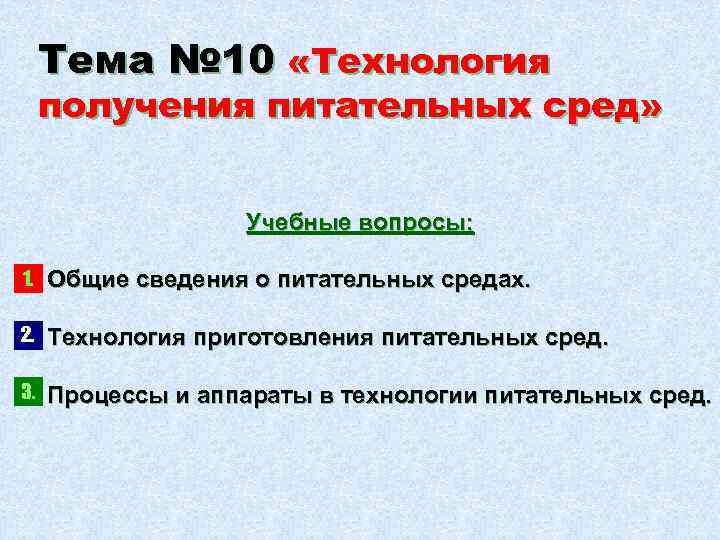 Тема №10 «Технология получения питательных сред»

Учебные вопросы:

1 Общие сведения о питательных средах.

2 Технология приготовления питательных сред.

3. Процессы и аппараты в технологии питательных сред.